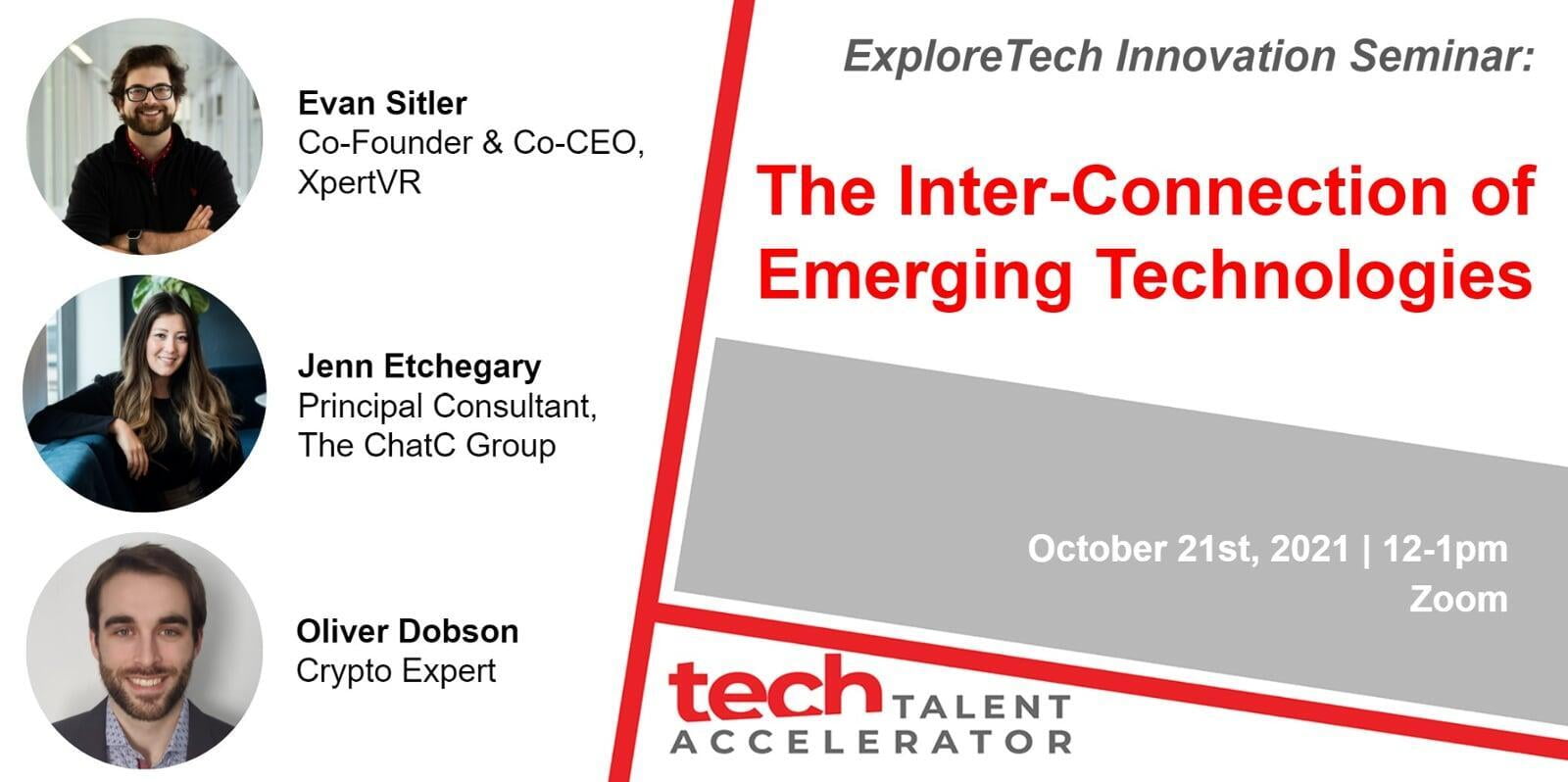 Evan Sitler
Co-Founder & Co-CEO, XpertVR

Jenn Etchegary
Principal Consultant, The ChatC Group

Oliver Dobson
Crypto Expert

ExploreTech Innovation Seminar:

The Inter-Connection of Emerging Technologies

October 21st, 2021 | 12-1pm
Zoom

tech TALENT ACCELERATOR